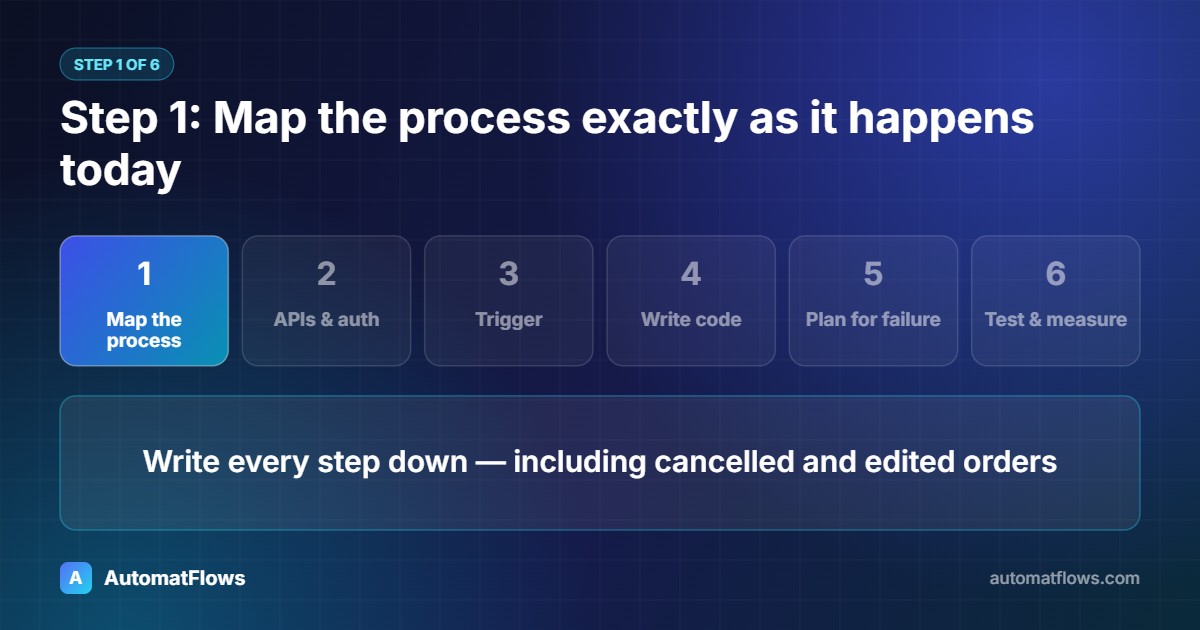 STEP 1 OF 6

Step 1: Map the process exactly as it happens today

1
Map the process

2
APIs & auth

3
Trigger

4
Write code

5
Plan for failure

6
Test & measure

Write every step down — including cancelled and edited orders

A AutomatFlows

automatflows.com